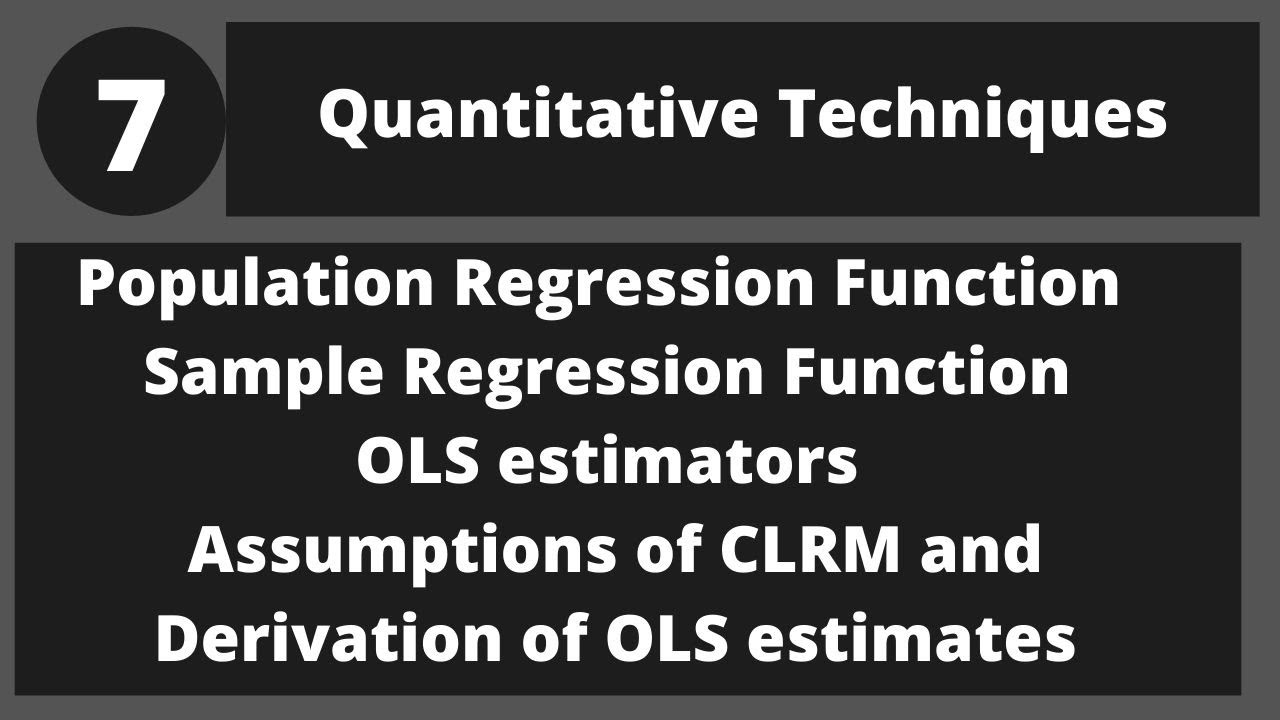 7

Quantitative Techniques

Population Regression Function
Sample Regression Function
OLS estimators
Assumptions of CLRM and
Derivation of OLS estimates